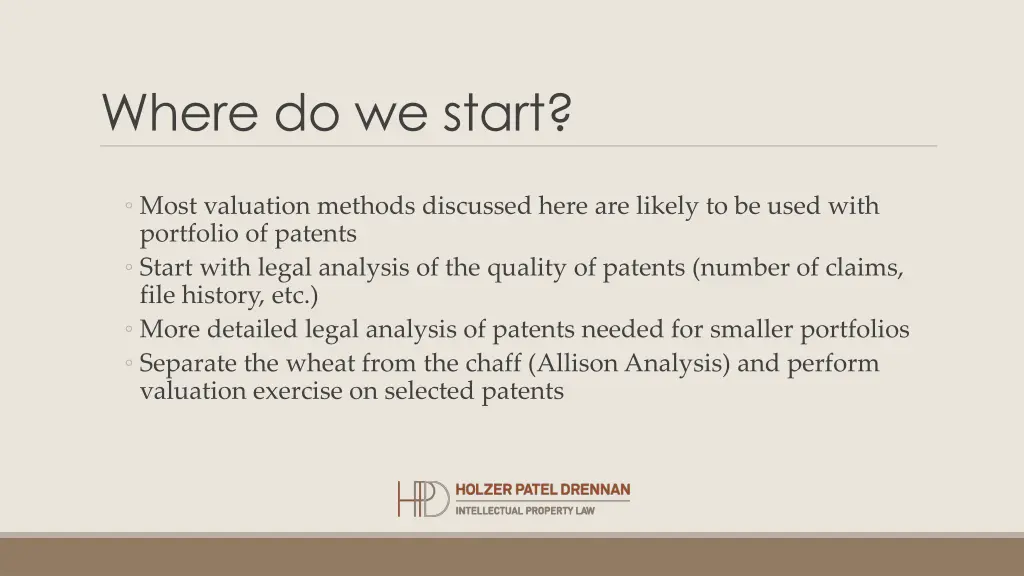 Where do we start?

◦ Most valuation methods discussed here are likely to be used with portfolio of patents
◦ Start with legal analysis of the quality of patents (number of claims, file history, etc.)
◦ More detailed legal analysis of patents needed for smaller portfolios
◦ Separate the wheat from the chaff (Allison Analysis) and perform valuation exercise on selected patents

HPD HOLZER PATEL DRENNAN
INTELLECTUAL PROPERTY LAW